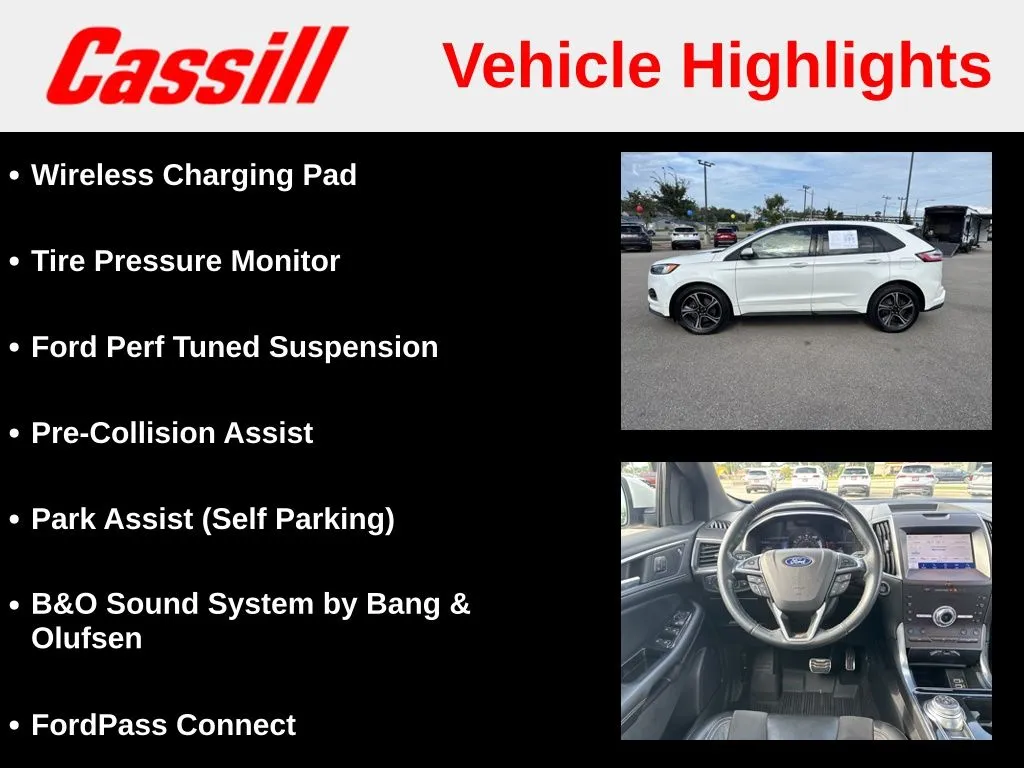 Cassill

Vehicle Highlights

• Wireless Charging Pad

• Tire Pressure Monitor

• Ford Perf Tuned Suspension

• Pre-Collision Assist

• Park Assist (Self Parking)

• B&O Sound System by Bang & Olufsen

• FordPass Connect